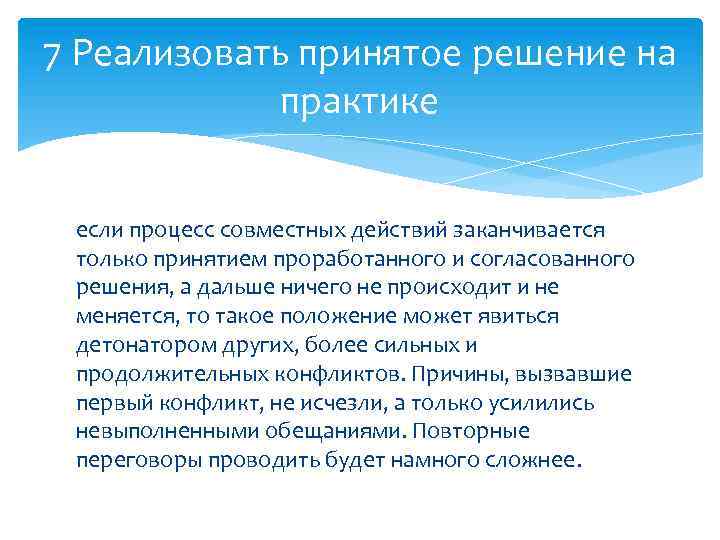 7 Реализовать принятое решение на практике

если процесс совместных действий заканчивается только принятием проработанного и согласованного решения, а дальше ничего не происходит и не меняется, то такое положение может явиться детонатором других, более сильных и продолжительных конфликтов. Причины, вызвавшие первый конфликт, не исчезли, а только усилились невыполненными обещаниями. Повторные переговоры проводить будет намного сложнее.